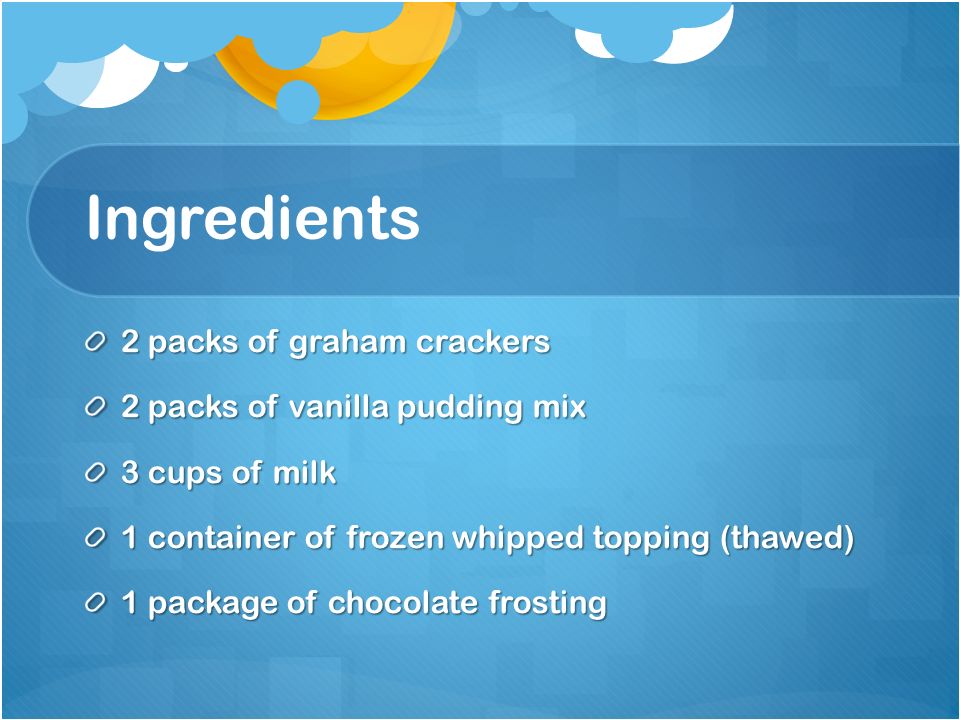 Ingredients

2 packs of graham crackers

2 packs of vanilla pudding mix

3 cups of milk

1 container of frozen whipped topping (thawed)

1 package of chocolate frosting